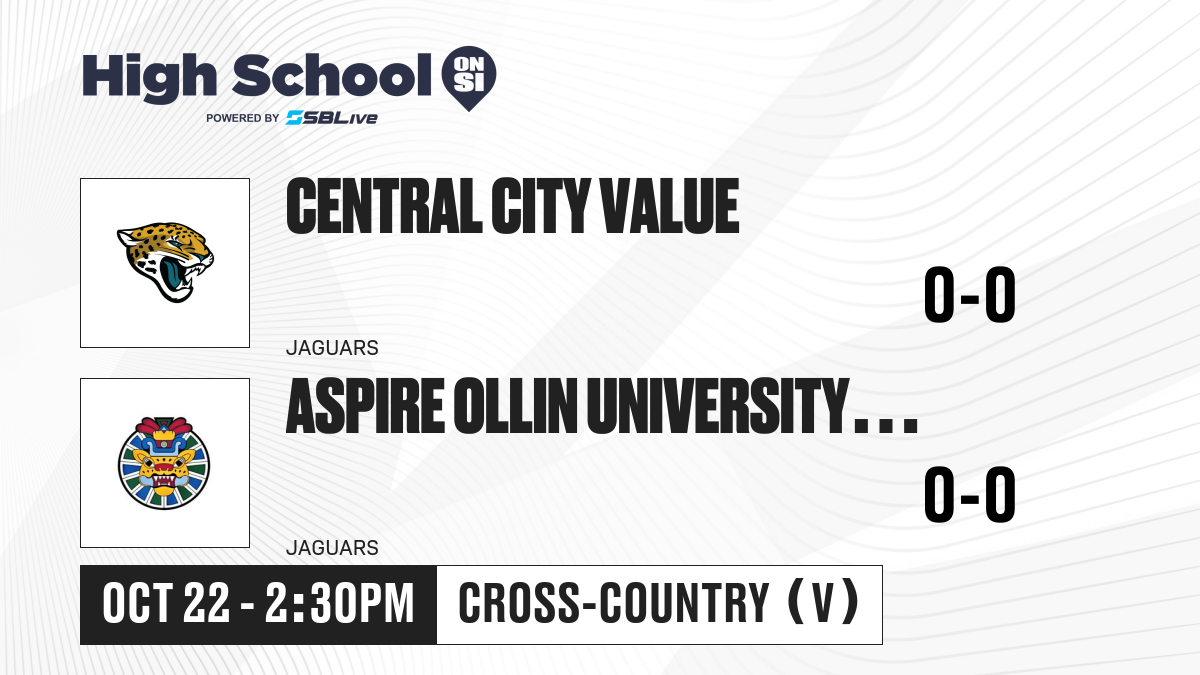 High School ON SI
POWERED BY SBLive

CENTRAL CITY VALUE
0-0
JAGUARS

ASPIRE OLLIN UNIVERSITY...
0-0
JAGUARS

OCT 22 - 2:30PM
CROSS-COUNTRY (V)